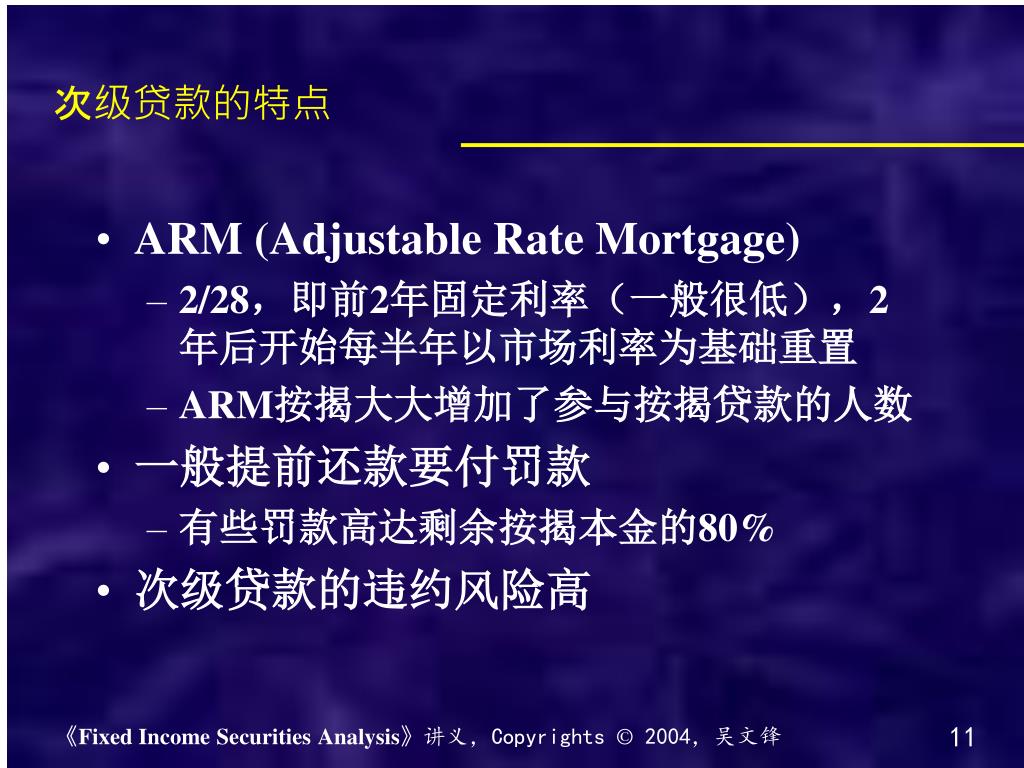 次级贷款的特点

• ARM (Adjustable Rate Mortgage)
  – 2/28，即前2年固定利率（一般很低），2年后开始每半年以市场利率为基础重置
  – ARM按揭大大增加了参与按揭贷款的人数
• 一般提前还款要付罚款
  – 有些罚款高达剩余按揭本金的80%
• 次级贷款的违约风险高

《Fixed Income Securities Analysis》讲义，Copyrights © 2004，吴文锋 11